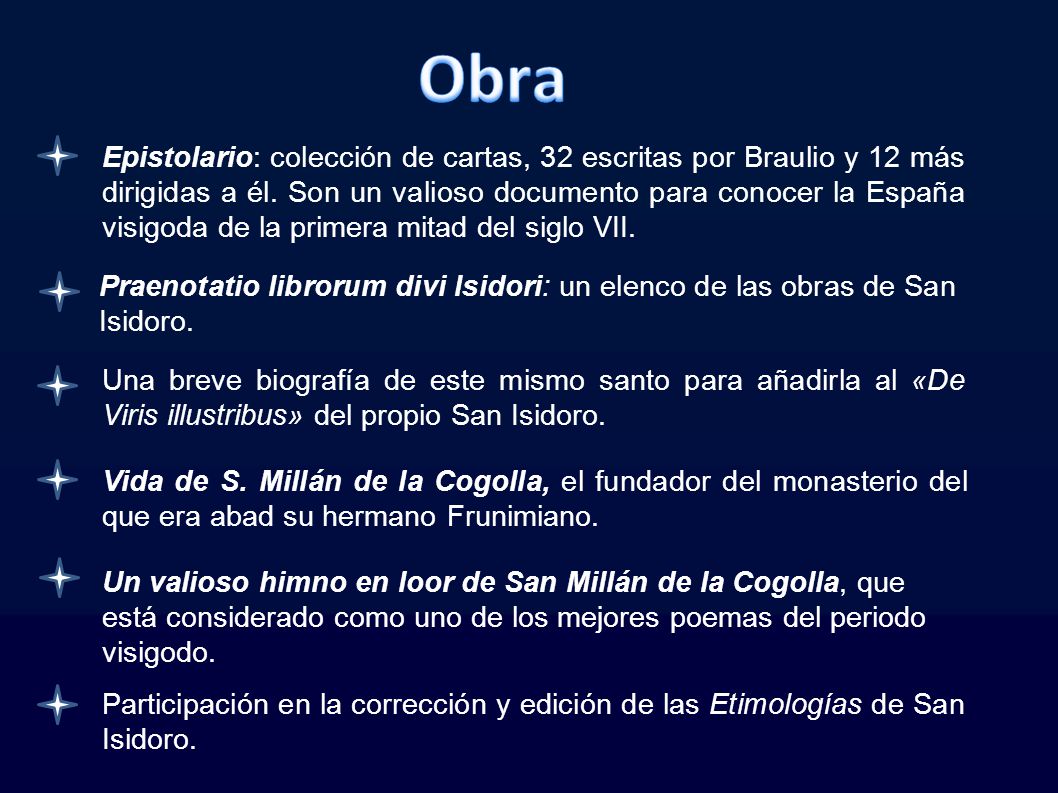 Obra

Epistolario: colección de cartas, 32 escritas por Braulio y 12 más dirigidas a él. Son un valioso documento para conocer la España visigoda de la primera mitad del siglo VII.

Praenotatio librorum divi Isidori: un elenco de las obras de San Isidoro.

Una breve biografía de este mismo santo para añadirla al «De Viris illustribus» del propio San Isidoro.

Vida de S. Millán de la Cogolla, el fundador del monasterio del que era abad su hermano Frunimiano.

Un valioso himno en loor de San Millán de la Cogolla, que está considerado como uno de los mejores poemas del periodo visigodo.

Participación en la corrección y edición de las Etimologías de San Isidoro.